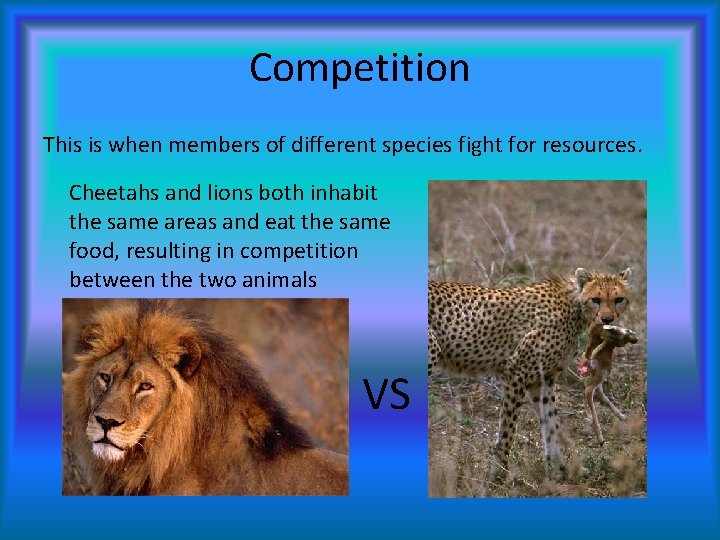 Competition

This is when members of different species fight for resources.

Cheetahs and lions both inhabit the same areas and eat the same food, resulting in competition between the two animals

VS